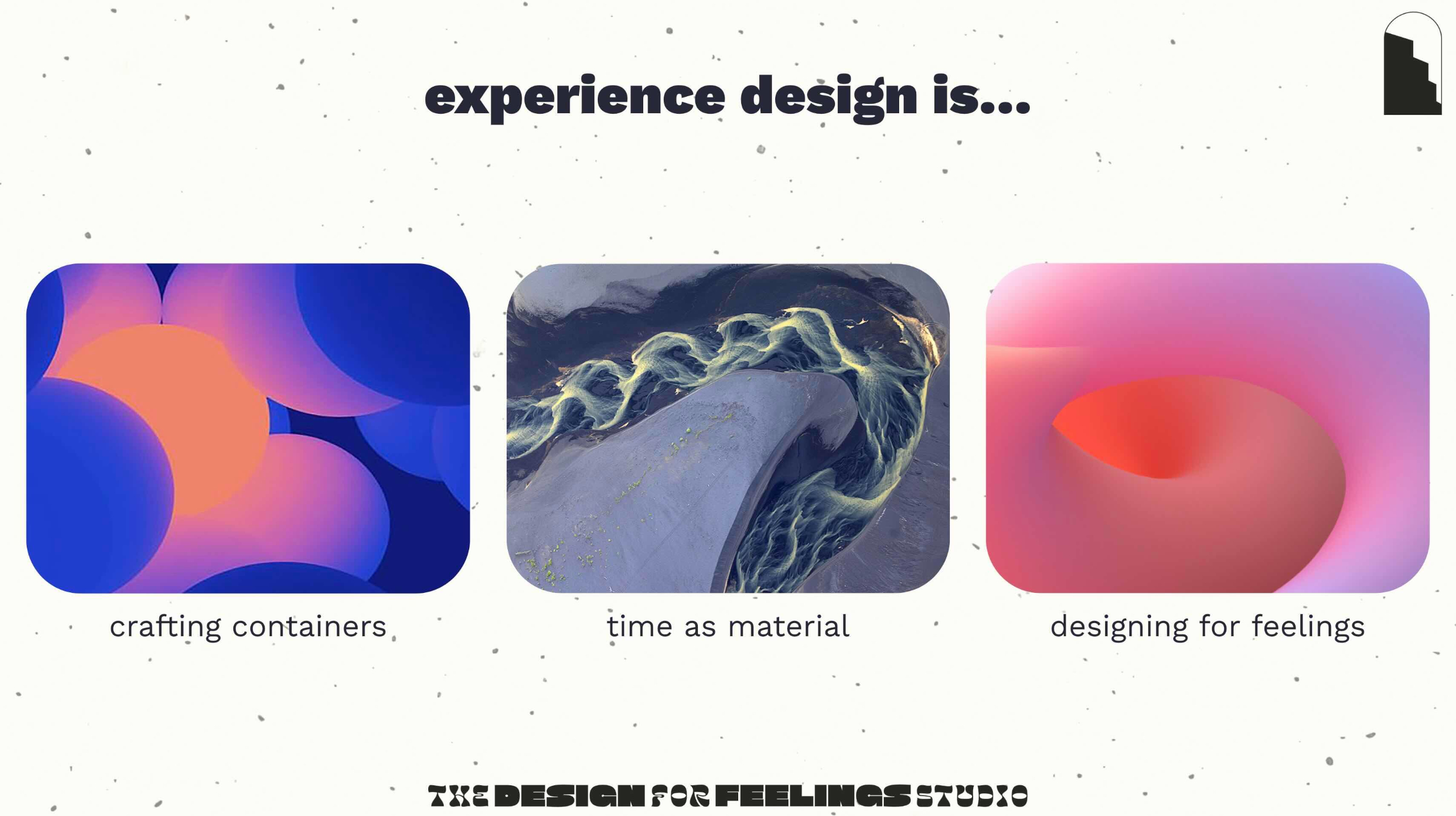 experience design is...

crafting containers

time as material

designing for feelings

THE DESIGN FOR FEELINGS STUDIO